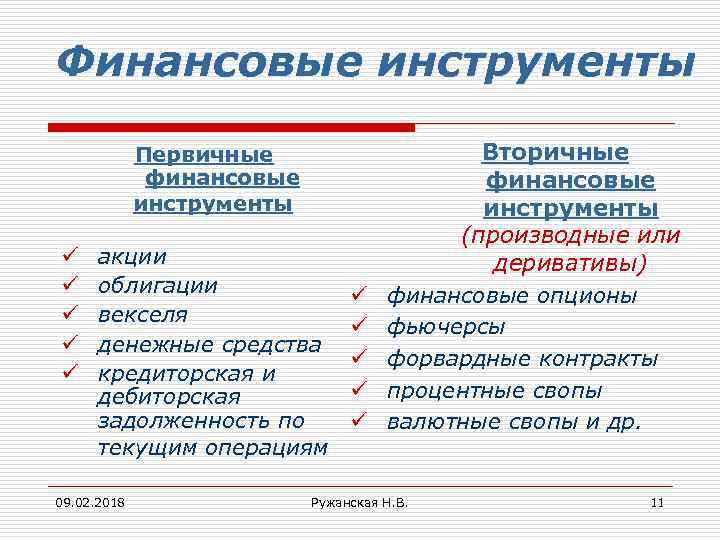 Финансовые инструменты

Первичные финансовые инструменты

✓ акции
✓ облигации
✓ векселя
✓ денежные средства
✓ кредиторская и дебиторская задолженность по текущим операциям

Вторичные финансовые инструменты (производные или деривативы)

✓ финансовые опционы
✓ фьючерсы
✓ форвардные контракты
✓ процентные свопы
✓ валютные свопы и др.

09.02.2018

Ружанская Н.В.

11